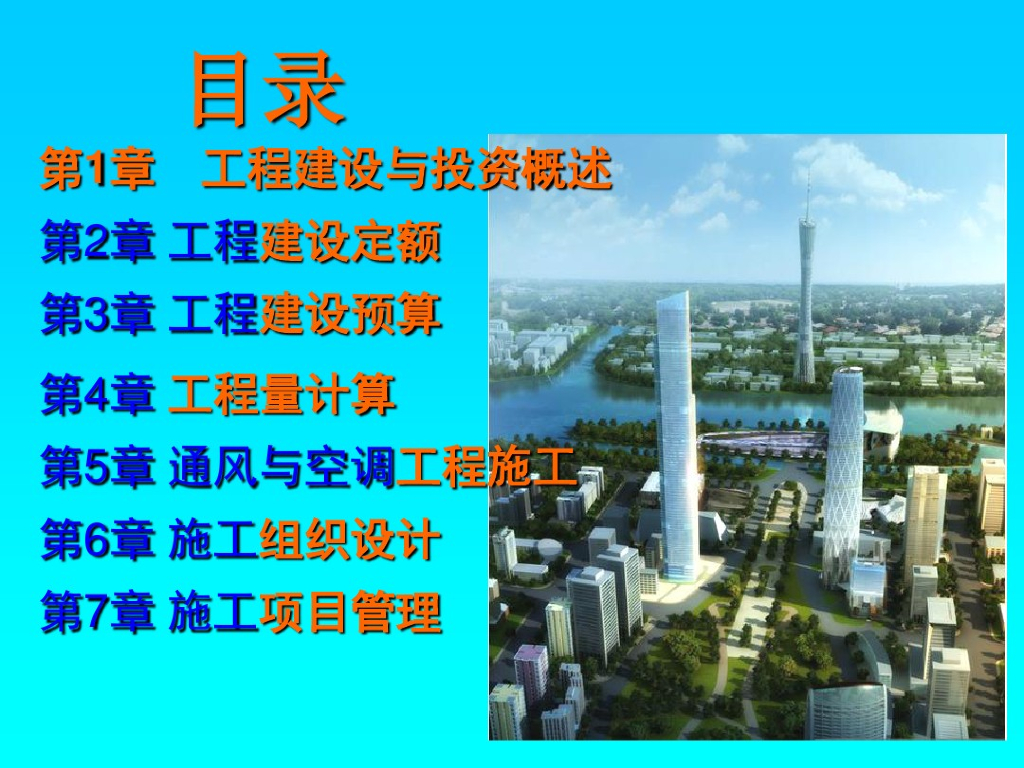 目录

第1章　工程建设与投资概述

第2章 工程建设定额

第3章 工程建设预算

第4章 工程量计算

第5章 通风与空调工程施工

第6章 施工组织设计

第7章 施工项目管理